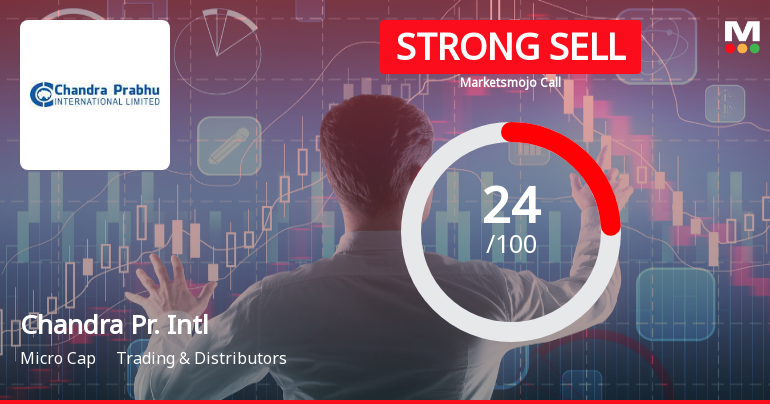 Chandra Prabhu
INTERNATIONAL LIMITED

STRONG SELL

Marketsmojo Call

M

24
/100

Chandra Pr. Intl

Micro Cap Trading & Distributors